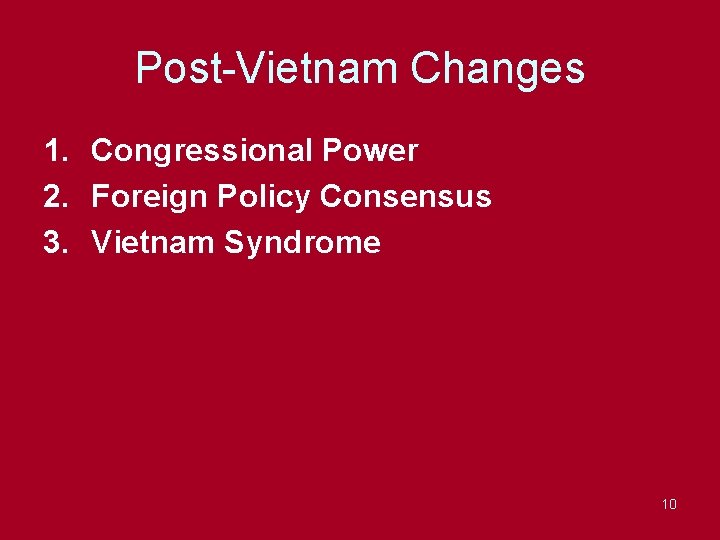 Post-Vietnam Changes

1. Congressional Power
2. Foreign Policy Consensus
3. Vietnam Syndrome

10